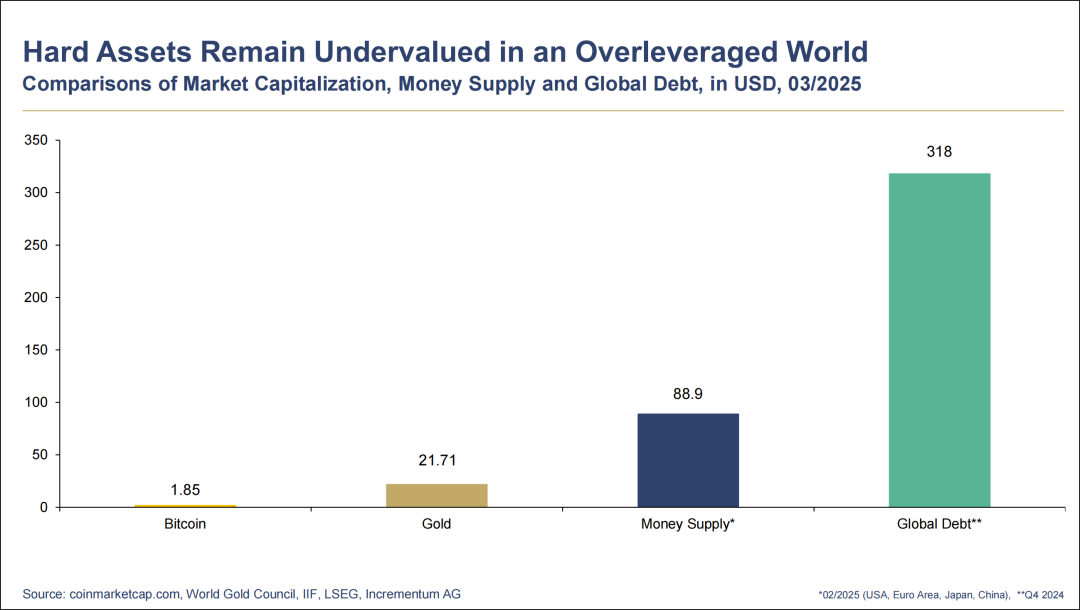 Hard Assets Remain Undervalued in an Overleveraged World
Comparisons of Market Capitalization, Money Supply and Global Debt, in USD, 03/2025

350
300
250
200
150
100
50
0

1.85
21.71
88.9
318

Bitcoin
Gold
Money Supply*
Global Debt**

Source: coinmarketcap.com, World Gold Council, IIF, LSEG, Incrementum AG

*02/2025 (USA, Euro Area, Japan, China), **Q4 2024